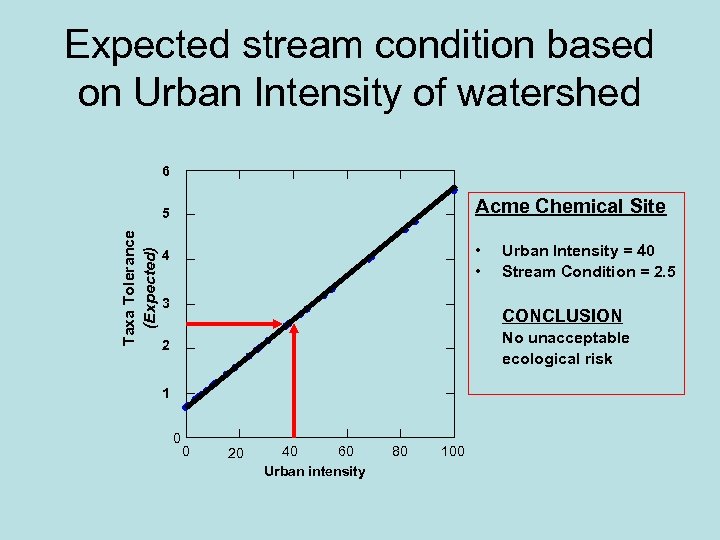 Expected stream condition based on Urban Intensity of watershed

Taxa Tolerance
(Expected)

6
5
4
3
2
1
0

0 20 40 60 80 100

Urban intensity

Acme Chemical Site

• Urban Intensity = 40
• Stream Condition = 2.5

CONCLUSION
No unacceptable ecological risk